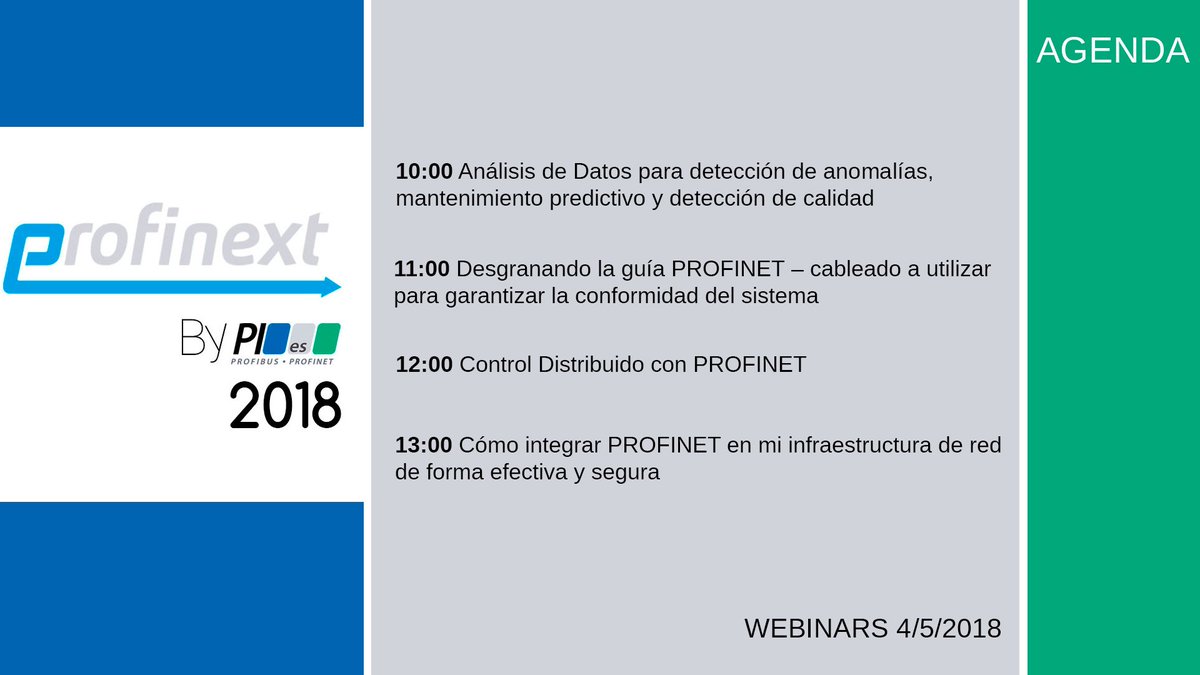 profinext

By PI es
PROFIBUS • PROFINET

2018

10:00 Análisis de Datos para detección de anomalías, mantenimiento predictivo y detección de calidad

11:00 Desgranando la guía PROFINET – cableado a utilizar para garantizar la conformidad del sistema

12:00 Control Distribuido con PROFINET

13:00 Cómo integrar PROFINET en mi infraestructura de red de forma efectiva y segura

WEBINARS 4/5/2018

AGENDA